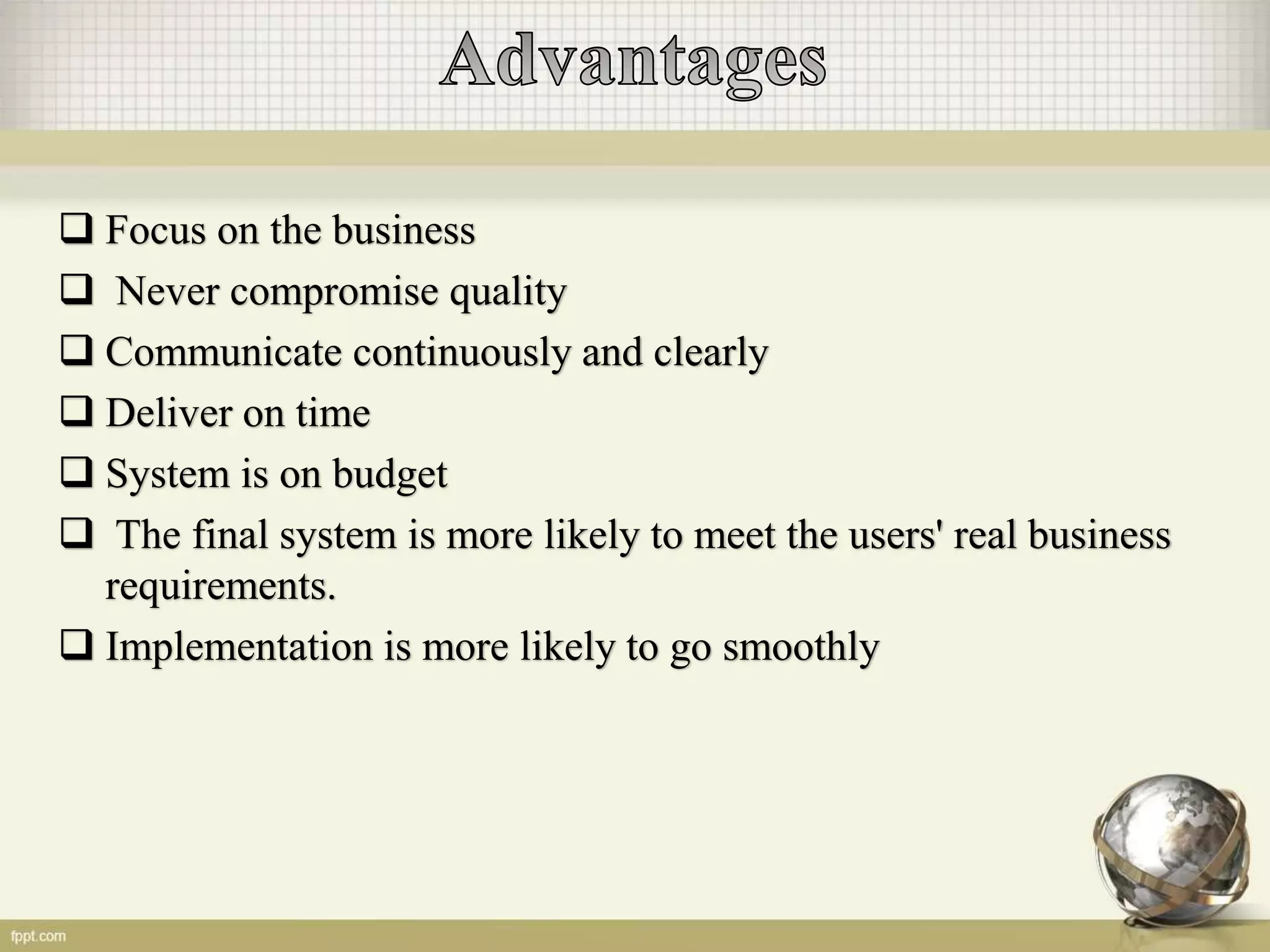 Advantages

❑ Focus on the business

❑ Never compromise quality

❑ Communicate continuously and clearly

❑ Deliver on time

❑ System is on budget

❑ The final system is more likely to meet the users' real business requirements.

❑ Implementation is more likely to go smoothly

fppt.com